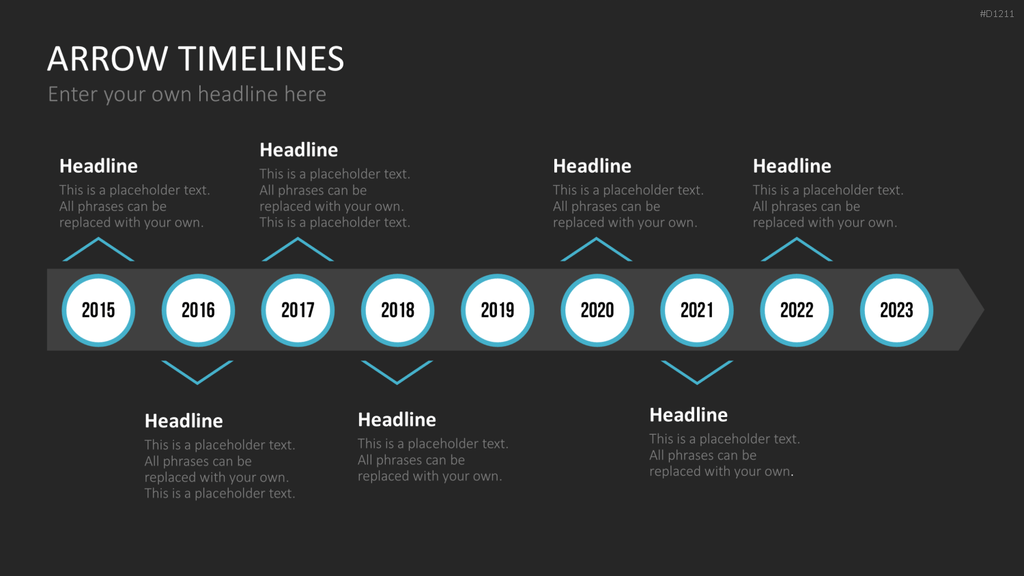 #D1211

ARROW TIMELINES
Enter your own headline here

Headline
This is a placeholder text. All phrases can be replaced with your own.

Headline
This is a placeholder text. All phrases can be replaced with your own. This is a placeholder text.

Headline
This is a placeholder text. All phrases can be replaced with your own.

Headline
This is a placeholder text. All phrases can be replaced with your own.

2015 2016 2017 2018 2019 2020 2021 2022 2023

Headline
This is a placeholder text. All phrases can be replaced with your own. This is a placeholder text.

Headline
This is a placeholder text. All phrases can be replaced with your own.

Headline
This is a placeholder text. All phrases can be replaced with your own.